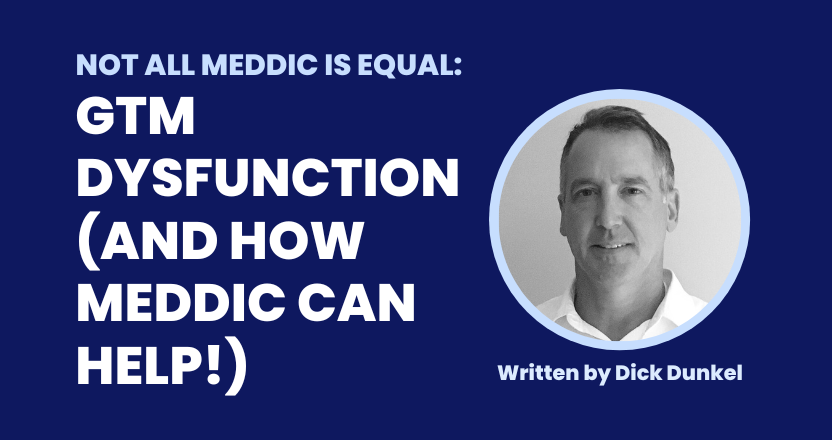 NOT ALL MEDDIC IS EQUAL:

GTM DYSFUNCTION (AND HOW MEDDIC CAN HELP!)

Written by Dick Dunkel